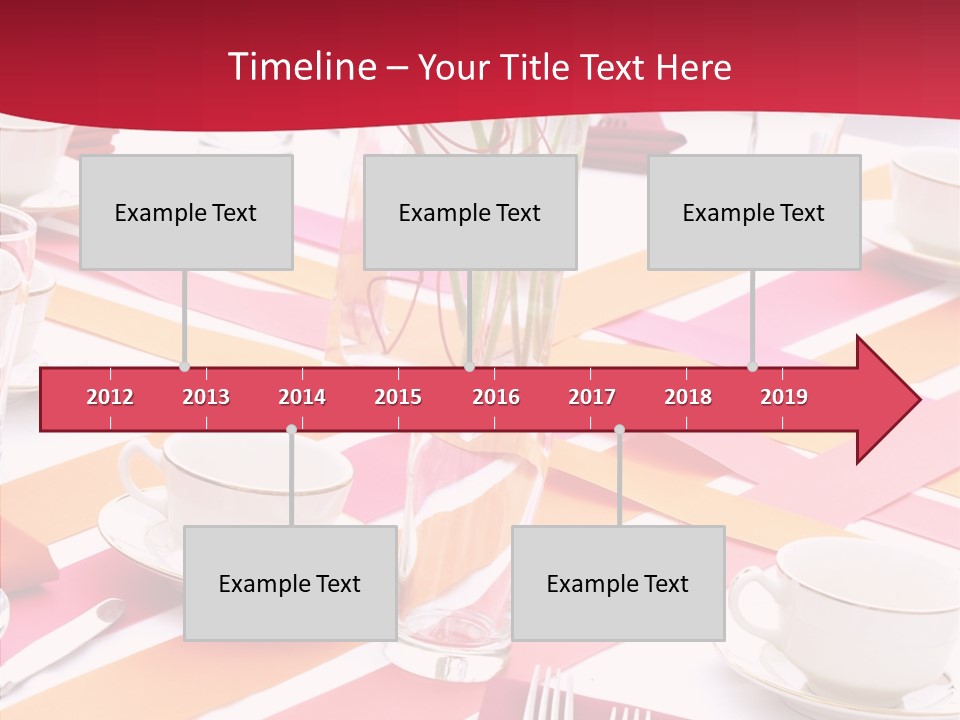 Timeline – Your Title Text Here

Example Text

Example Text

Example Text

2012 2013 2014 2015 2016 2017 2018 2019

Example Text

Example Text